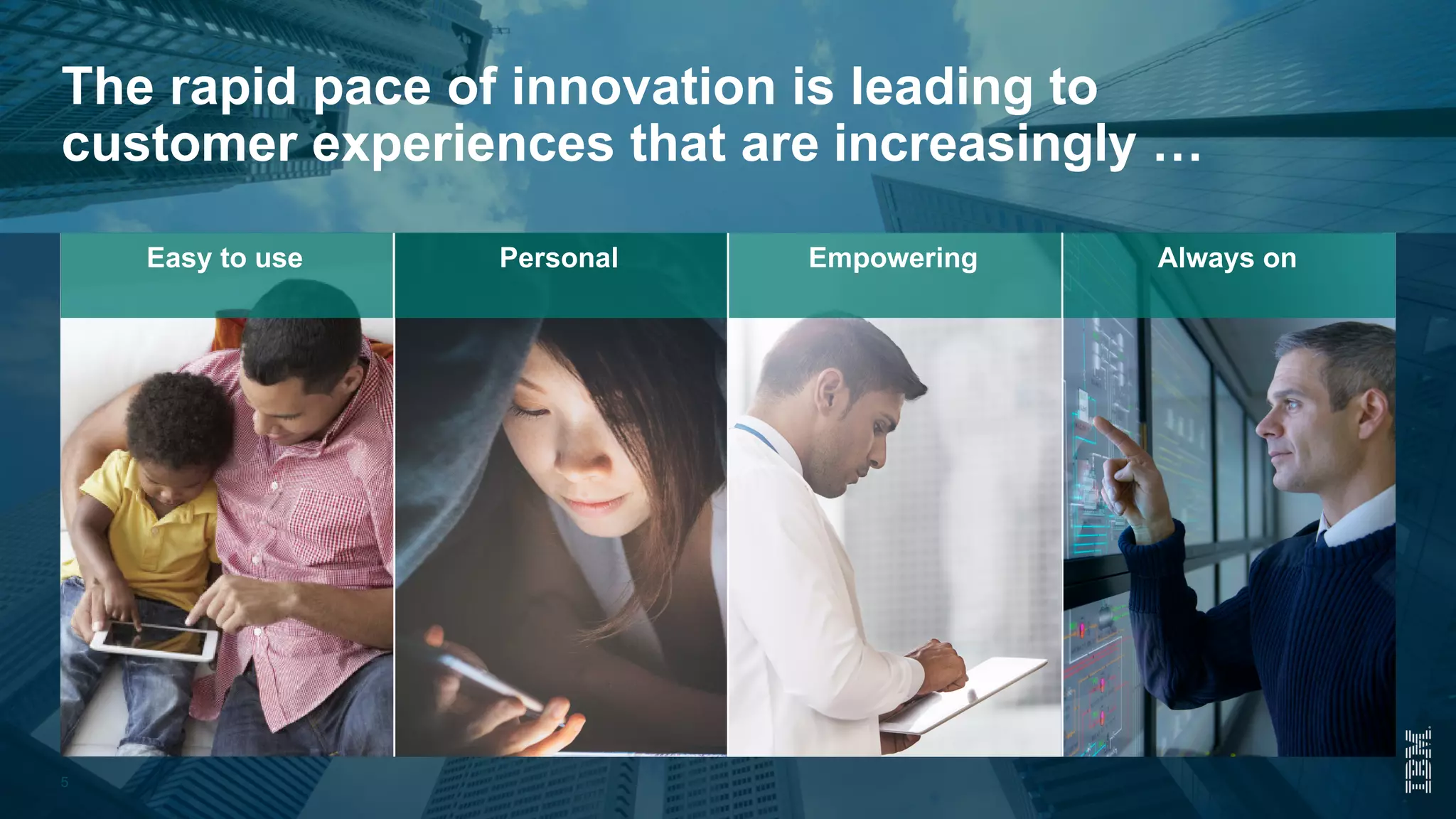 The rapid pace of innovation is leading to customer experiences that are increasingly …

Easy to use

Personal

Empowering

Always on

5

IBM